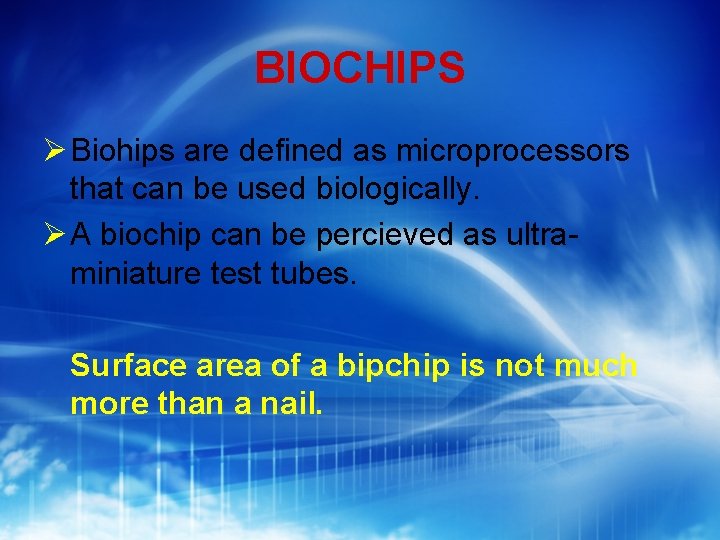 BIOCHIPS

➢ Biohips are defined as microprocessors that can be used biologically.

➢ A biochip can be percieved as ultra-miniature test tubes.

Surface area of a bipchip is not much more than a nail.